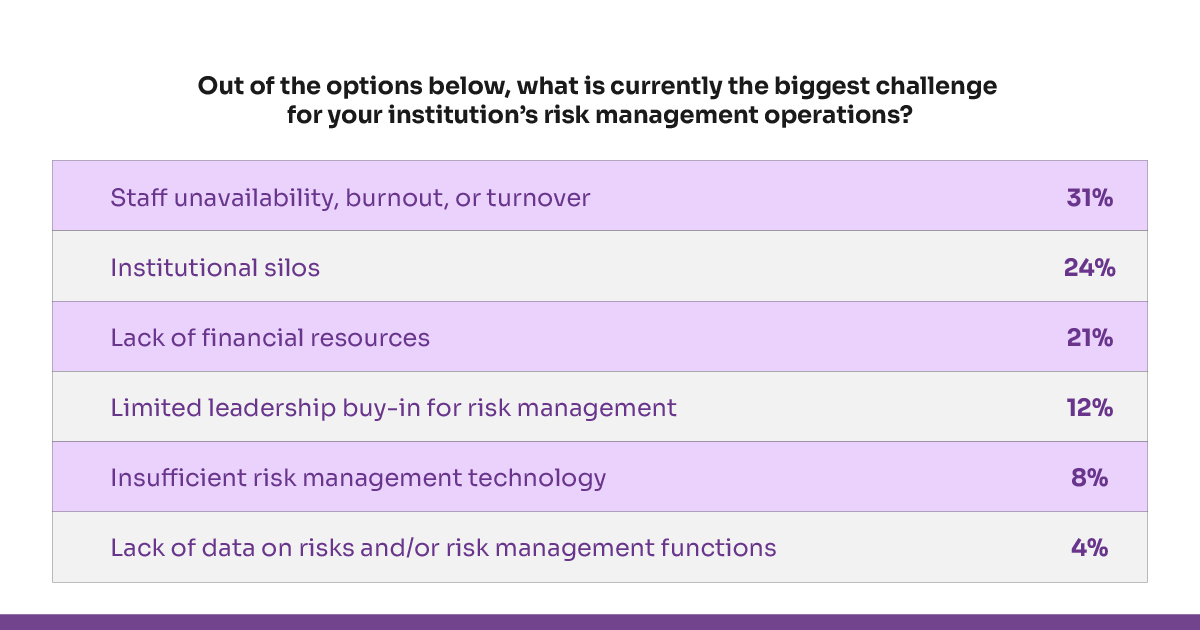 Out of the options below, what is currently the biggest challenge for your institution's risk management operations?

| | |
|---|---|
| Staff unavailability, burnout, or turnover | 31% |
| Institutional silos | 24% |
| Lack of financial resources | 21% |
| Limited leadership buy-in for risk management | 12% |
| Insufficient risk management technology | 8% |
| Lack of data on risks and/or risk management functions | 4% |